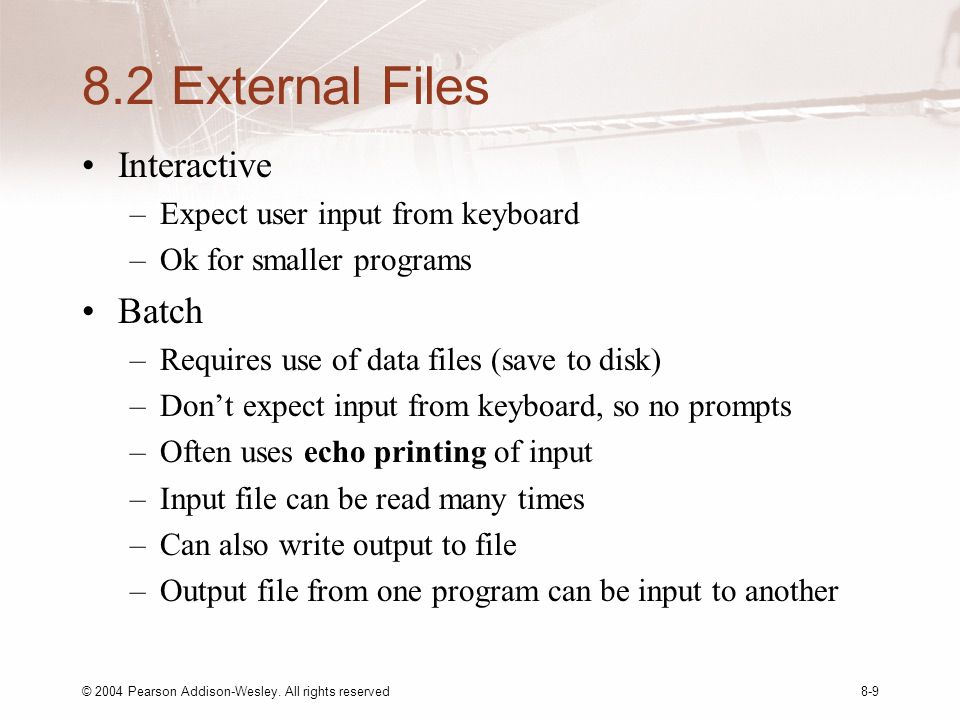 8.2 External Files

• Interactive
– Expect user input from keyboard
– Ok for smaller programs

• Batch
– Requires use of data files (save to disk)
– Don’t expect input from keyboard, so no prompts
– Often uses echo printing of input
– Input file can be read many times
– Can also write output to file
– Output file from one program can be input to another

© 2004 Pearson Addison-Wesley. All rights reserved

8-9